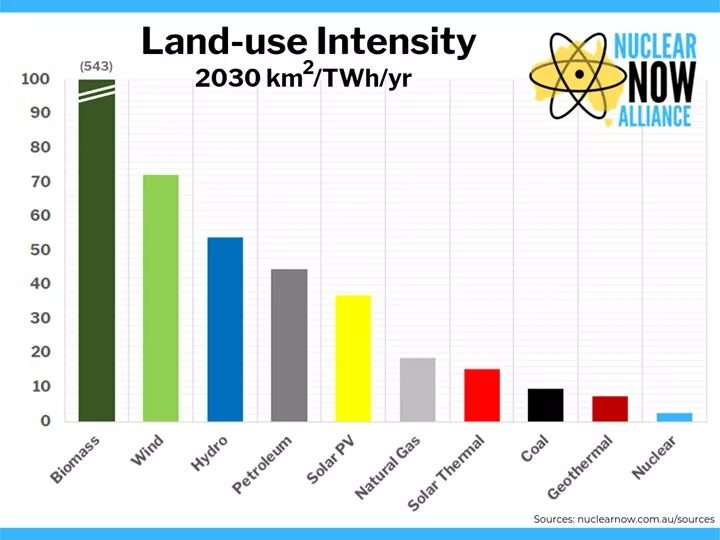 Land-use Intensity
2030 $km^2$/TWh/yr

NUCLEAR NOW ALLIANCE

(543)

100
90
80
70
60
50
40
30
20
10
0

Biomass
Wind
Hydro
Petroleum
Solar PV
Natural Gas
Solar Thermal
Coal
Geothermal
Nuclear

Sources: nuclearnow.com.au/sources